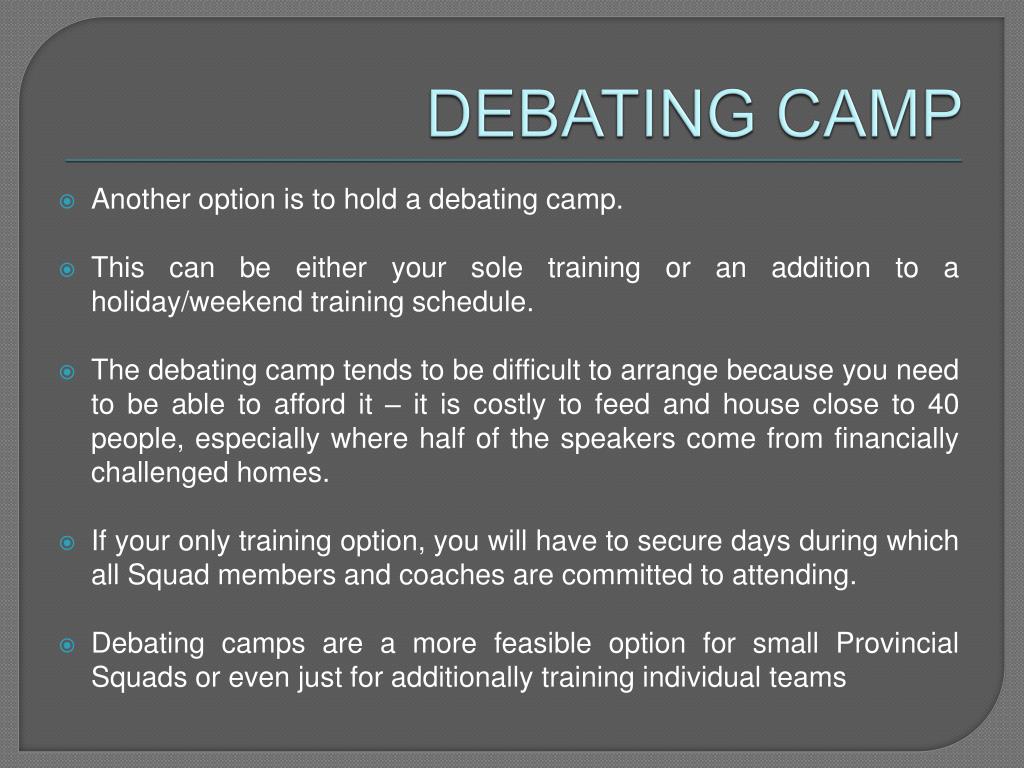 DEBATING CAMP

Another option is to hold a debating camp.

This can be either your sole training or an addition to a holiday/weekend training schedule.

The debating camp tends to be difficult to arrange because you need to be able to afford it – it is costly to feed and house close to 40 people, especially where half of the speakers come from financially challenged homes.

If your only training option, you will have to secure days during which all Squad members and coaches are committed to attending.

Debating camps are a more feasible option for small Provincial Squads or even just for additionally training individual teams